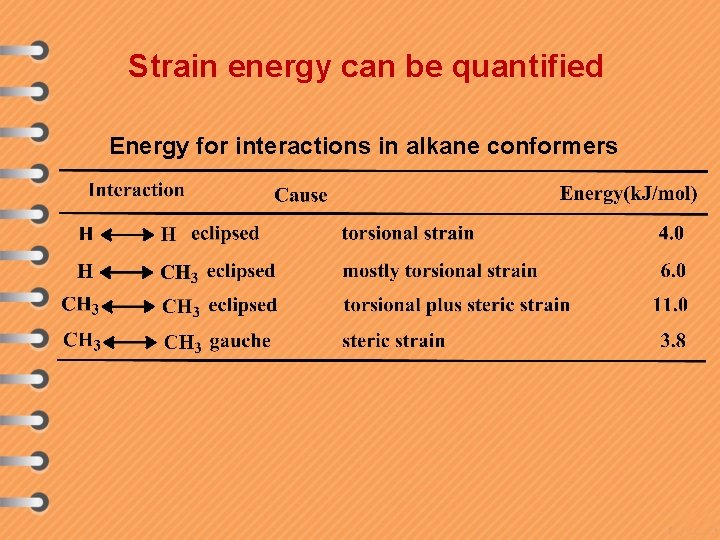 Strain energy can be quantified

Energy for interactions in alkane conformers

| Interaction | Cause | Energy(kJ/mol) |
|---|---|---|
| H $\longleftrightarrow$ H eclipsed | torsional strain | 4.0 |
| H $\longleftrightarrow$ $CH_3$ eclipsed | mostly torsional strain | 6.0 |
| $CH_3$ $\longleftrightarrow$ $CH_3$ eclipsed | torsional plus steric strain | 11.0 |
| $CH_3$ $\longleftrightarrow$ $CH_3$ gauche | steric strain | 3.8 |